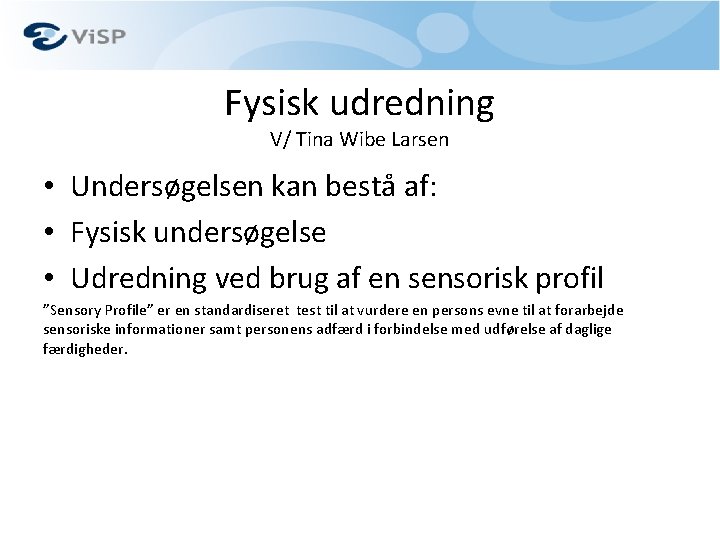 ViSP

Fysisk udredning
V/ Tina Wibe Larsen

• Undersøgelsen kan bestå af:
• Fysisk undersøgelse
• Udredning ved brug af en sensorisk profil

"Sensory Profile" er en standardiseret test til at vurdere en persons evne til at forarbejde sensoriske informationer samt personens adfærd i forbindelse med udførelse af daglige færdigheder.